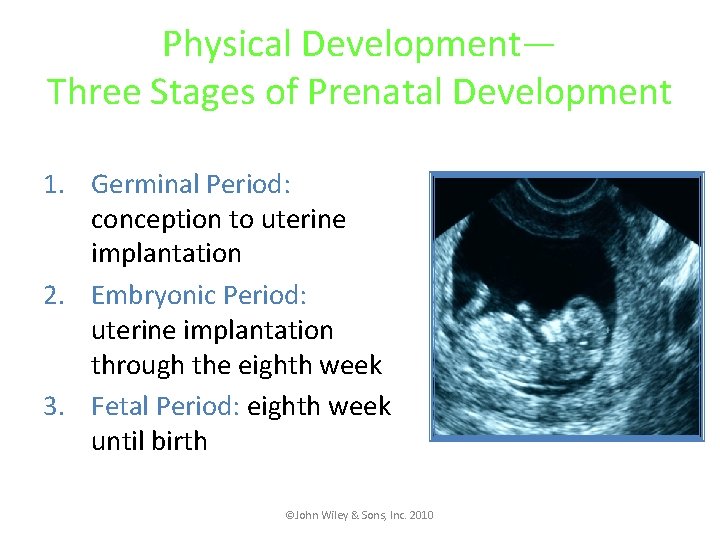 Physical Development—
Three Stages of Prenatal Development

1. Germinal Period: conception to uterine implantation
2. Embryonic Period: uterine implantation through the eighth week
3. Fetal Period: eighth week until birth

©John Wiley & Sons, Inc. 2010